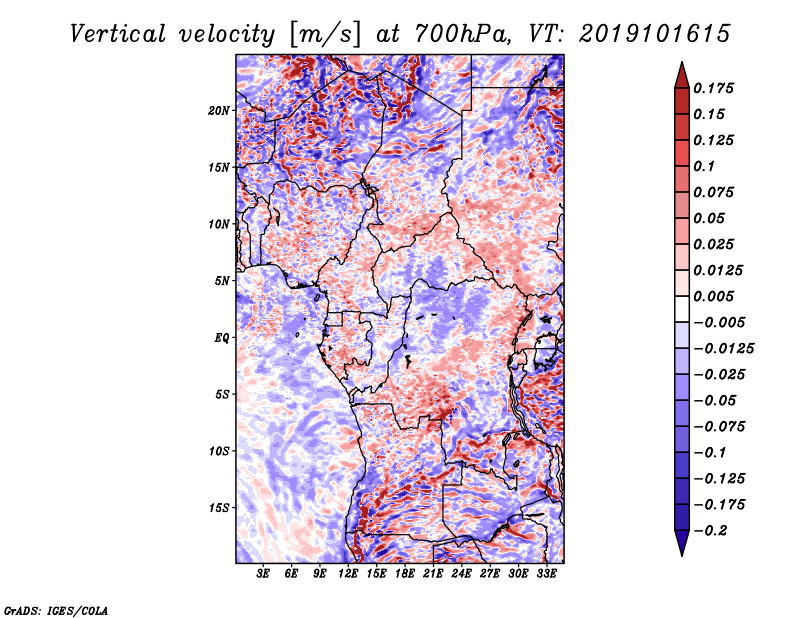 Vertical velocity [m/s] at 700hPa, VT: 2019101615

20N
15N
10N
5N
EQ
5S
10S
15S

3E 6E 9E 12E 15E 18E 21E 24E 27E 30E 33E

0.175
0.15
0.125
0.1
0.075
0.05
0.025
0.0125
0.005
−0.005
−0.0125
−0.025
−0.05
−0.075
−0.1
−0.125
−0.175
−0.2

GrADS: IGES/COLA